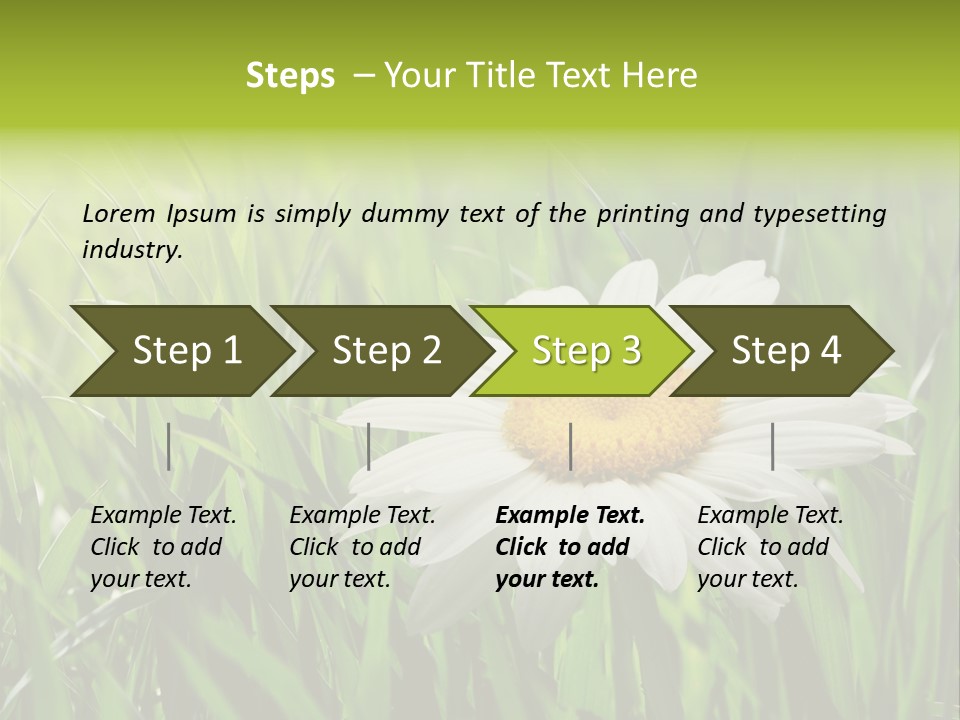 Steps – Your Title Text Here

Lorem Ipsum is simply dummy text of the printing and typesetting industry.

Step 1

Step 2

Step 3

Step 4

Example Text. Click to add your text.

Example Text. Click to add your text.

Example Text. Click to add your text.

Example Text. Click to add your text.